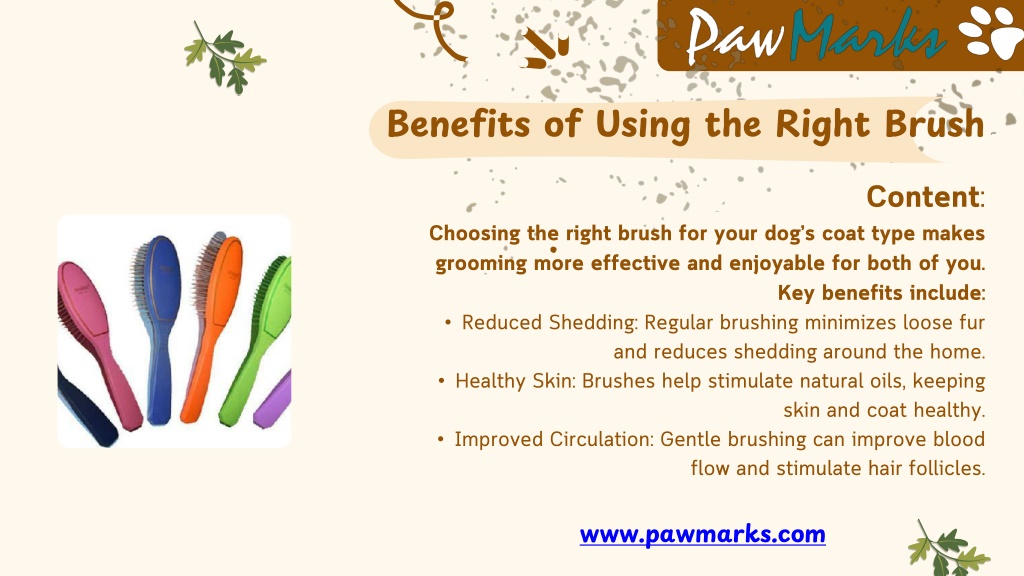 PawMarks

Benefits of Using the Right Brush

Content:

Choosing the right brush for your dog's coat type makes grooming more effective and enjoyable for both of you. Key benefits include:

• Reduced Shedding: Regular brushing minimizes loose fur and reduces shedding around the home.
• Healthy Skin: Brushes help stimulate natural oils, keeping skin and coat healthy.
• Improved Circulation: Gentle brushing can improve blood flow and stimulate hair follicles.

www.pawmarks.com